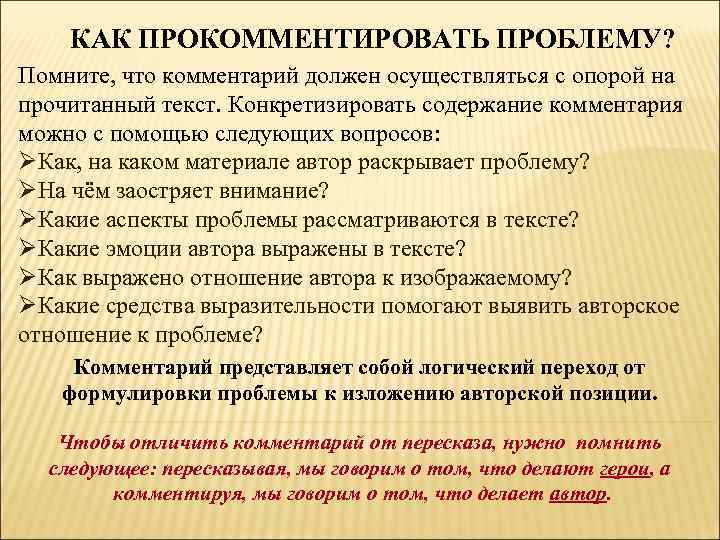 КАК ПРОКОММЕНТИРОВАТЬ ПРОБЛЕМУ?

Помните, что комментарий должен осуществляться с опорой на прочитанный текст. Конкретизировать содержание комментария можно с помощью следующих вопросов:
➢Как, на каком материале автор раскрывает проблему?
➢На чём заостряет внимание?
➢Какие аспекты проблемы рассматриваются в тексте?
➢Какие эмоции автора выражены в тексте?
➢Как выражено отношение автора к изображаемому?
➢Какие средства выразительности помогают выявить авторское отношение к проблеме?

Комментарий представляет собой логический переход от формулировки проблемы к изложению авторской позиции.

Чтобы отличить комментарий от пересказа, нужно помнить следующее: пересказывая, мы говорим о том, что делают герои, а комментируя, мы говорим о том, что делает автор.